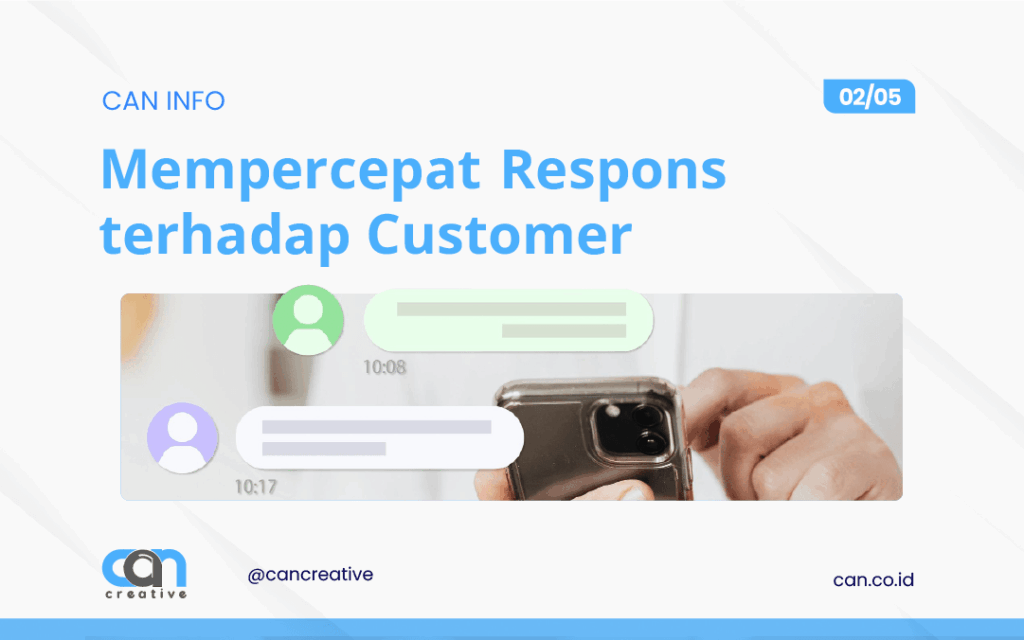 CAN INFO

02/05

Mempercepat Respons terhadap Customer

10:08

10:17

can creative

@cancreative

can.co.id